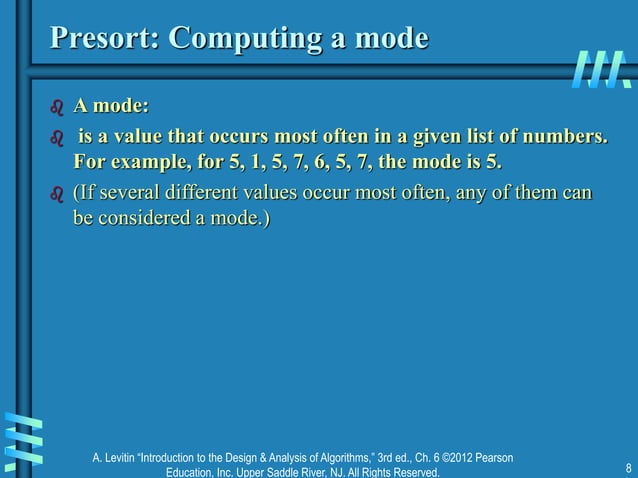 Presort: Computing a mode

A mode:

is a value that occurs most often in a given list of numbers. For example, for 5, 1, 5, 7, 6, 5, 7, the mode is 5.

(If several different values occur most often, any of them can be considered a mode.)

A. Levitin "Introduction to the Design & Analysis of Algorithms," 3rd ed., Ch. 6 ©2012 Pearson Education, Inc. Upper Saddle River, NJ. All Rights Reserved.

8